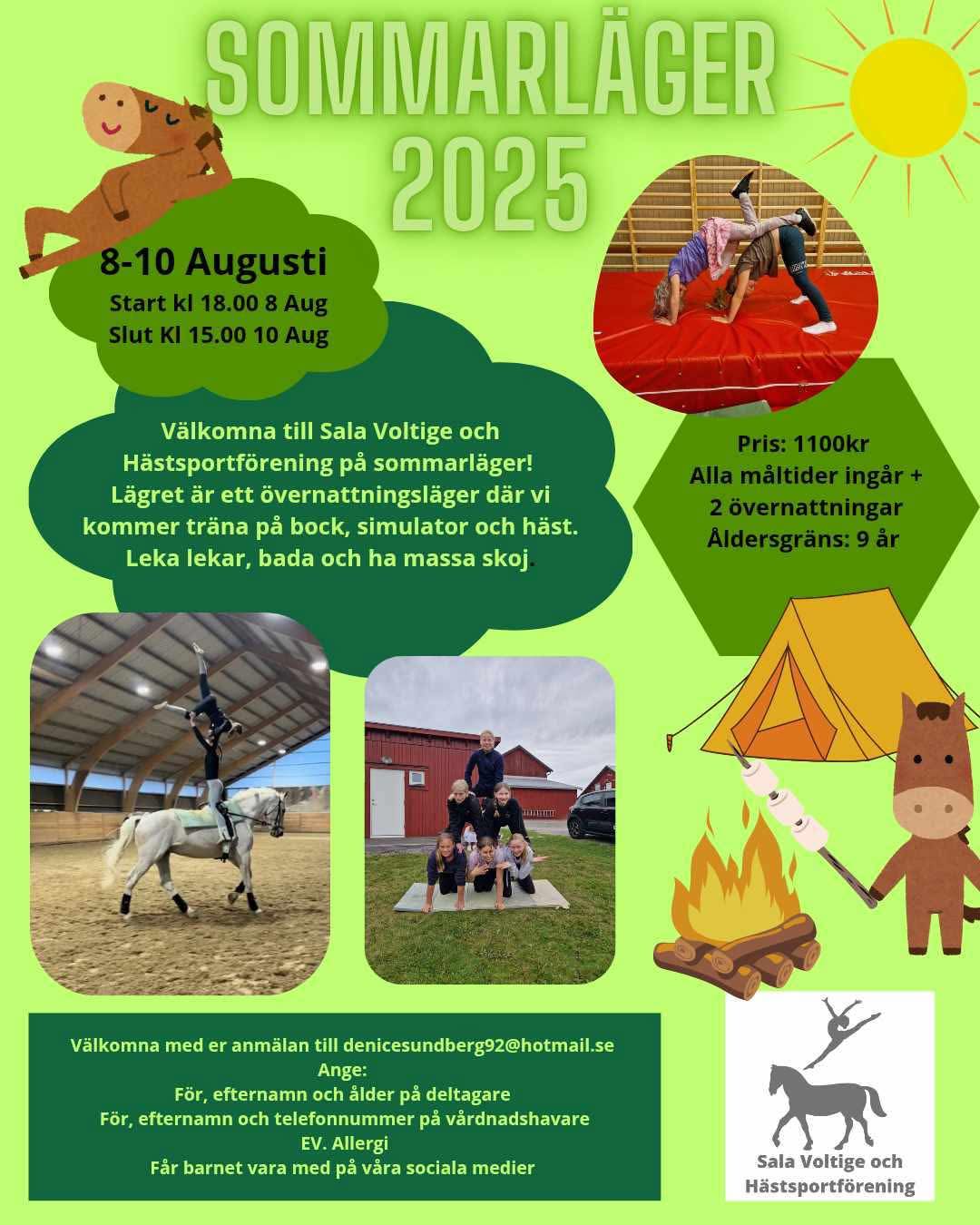 SOMMARLÄGER 2025

8-10 Augusti
Start kl 18.00 8 Aug
Slut Kl 15.00 10 Aug

Välkomna till Sala Voltige och Hästsportförening på sommarläger! Lägret är ett övernattningsläger där vi kommer träna på bock, simulator och häst. Leka lekar, bada och ha massa skoj.

Pris: 1100kr
Alla måltider ingår + 2 övernattningar
Åldersgräns: 9 år

Välkomna med er anmälan till denicesundberg92@hotmail.se
Ange:
För, efternamn och ålder på deltagare
För, efternamn och telefonnummer på vårdnadshavare
EV. Allergi
Får barnet vara med på våra sociala medier

Sala Voltige och Hästsportförening